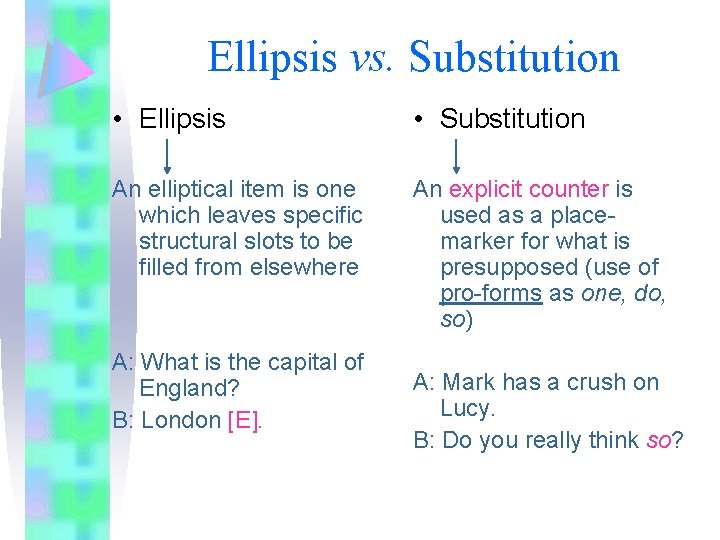 Ellipsis vs. Substitution

• Ellipsis

An elliptical item is one which leaves specific structural slots to be filled from elsewhere

A: What is the capital of England?

B: London [E].

• Substitution

An explicit counter is used as a place-marker for what is presupposed (use of pro-forms as one, do, so)

A: Mark has a crush on Lucy.

B: Do you really think so?